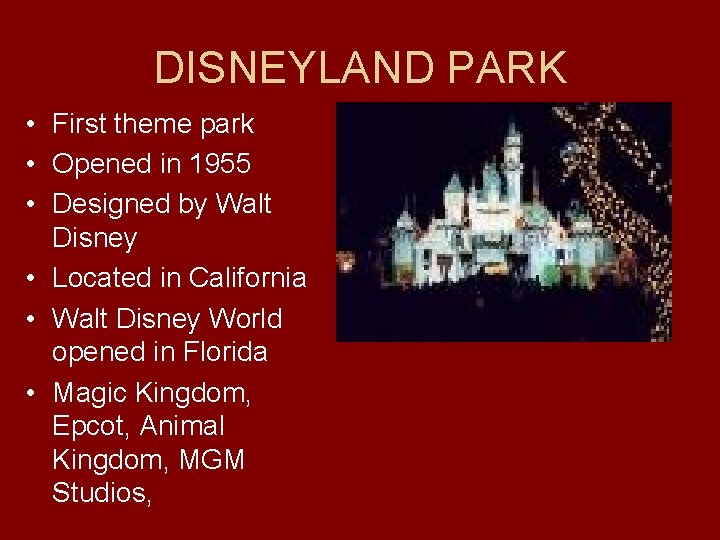 DISNEYLAND PARK

• First theme park
• Opened in 1955
• Designed by Walt Disney
• Located in California
• Walt Disney World opened in Florida
• Magic Kingdom, Epcot, Animal Kingdom, MGM Studios,